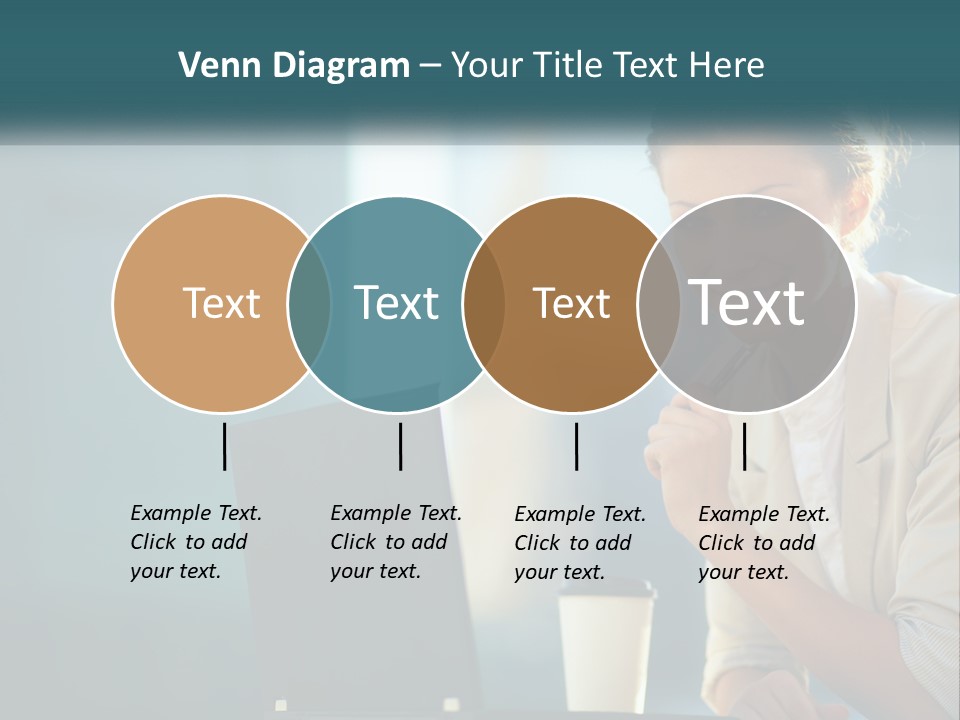 Venn Diagram – Your Title Text Here

Text

Text

Text

Text

Example Text. Click to add your text.

Example Text. Click to add your text.

Example Text. Click to add your text.

Example Text. Click to add your text.